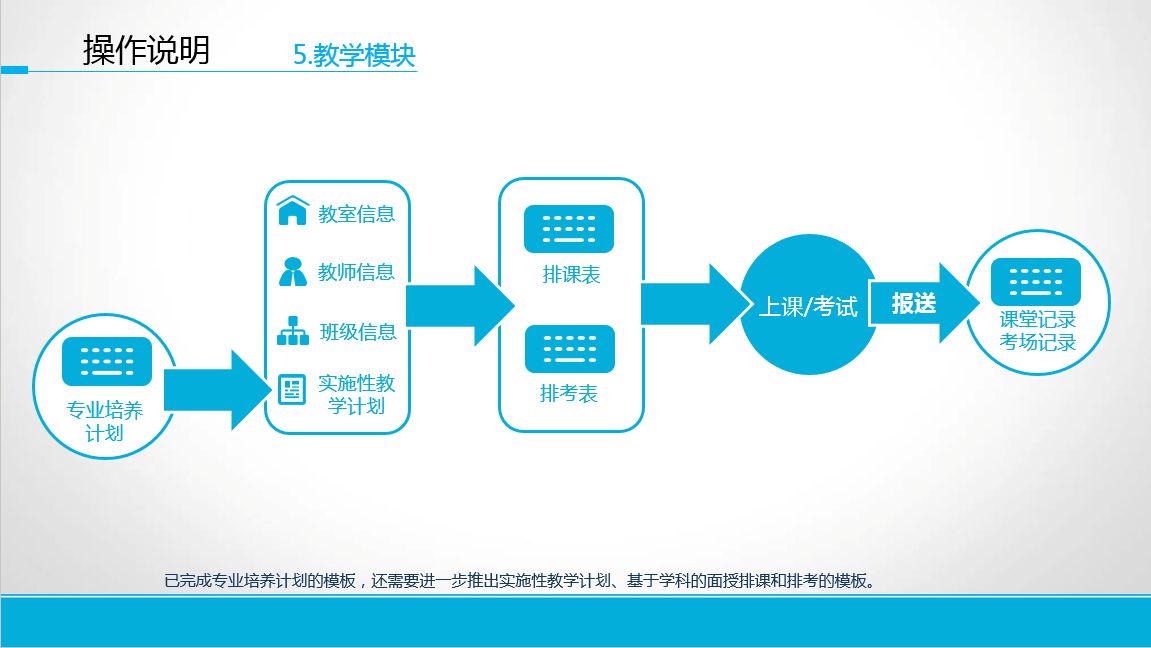 操作说明

5.教学模块

专业培养计划

教室信息

教师信息

班级信息

实施性教学计划

排课表

排考表

上课/考试

报送

课堂记录
考场记录

已完成专业培养计划的模板，还需要进一步推出实施性教学计划、基于学科的面授排课和排考的模板。